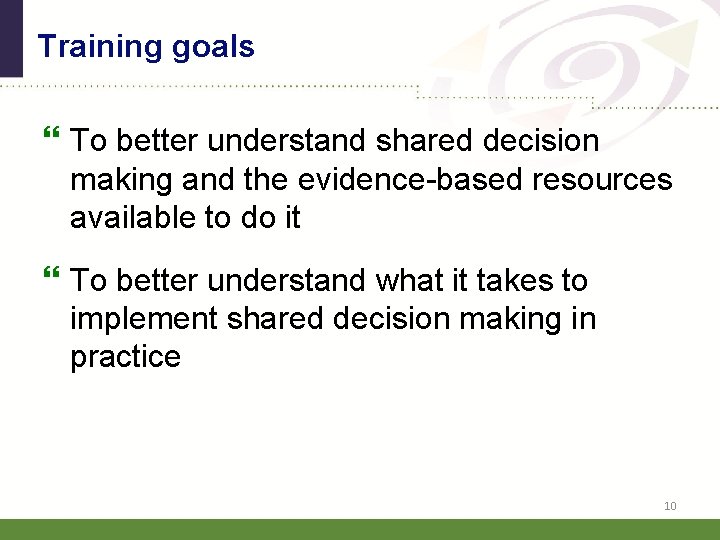 Training goals

“ To better understand shared decision making and the evidence-based resources available to do it

“ To better understand what it takes to implement shared decision making in practice

10